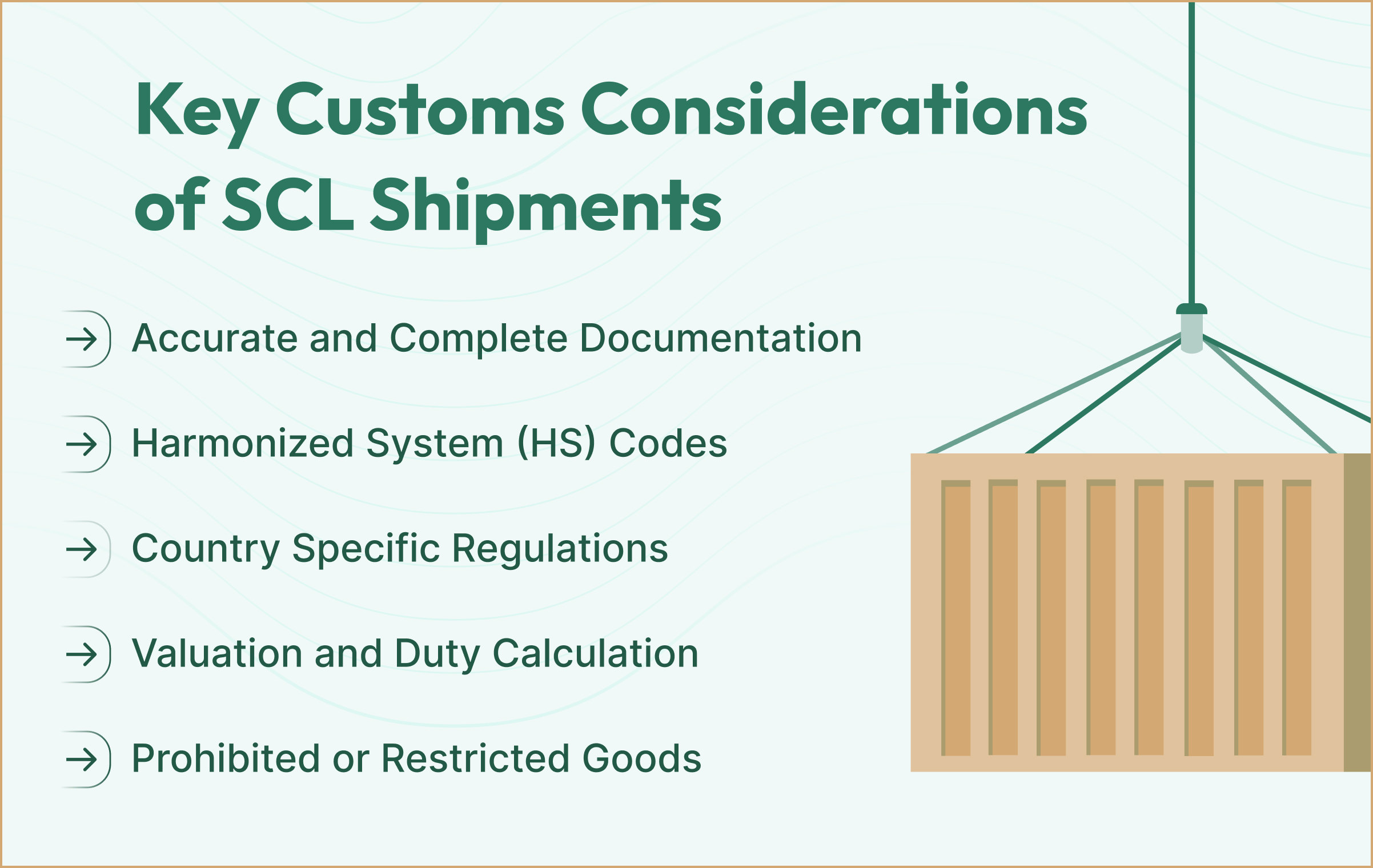 Key Customs Considerations of SCL Shipments

→ Accurate and Complete Documentation

→ Harmonized System (HS) Codes

→ Country Specific Regulations

→ Valuation and Duty Calculation

→ Prohibited or Restricted Goods